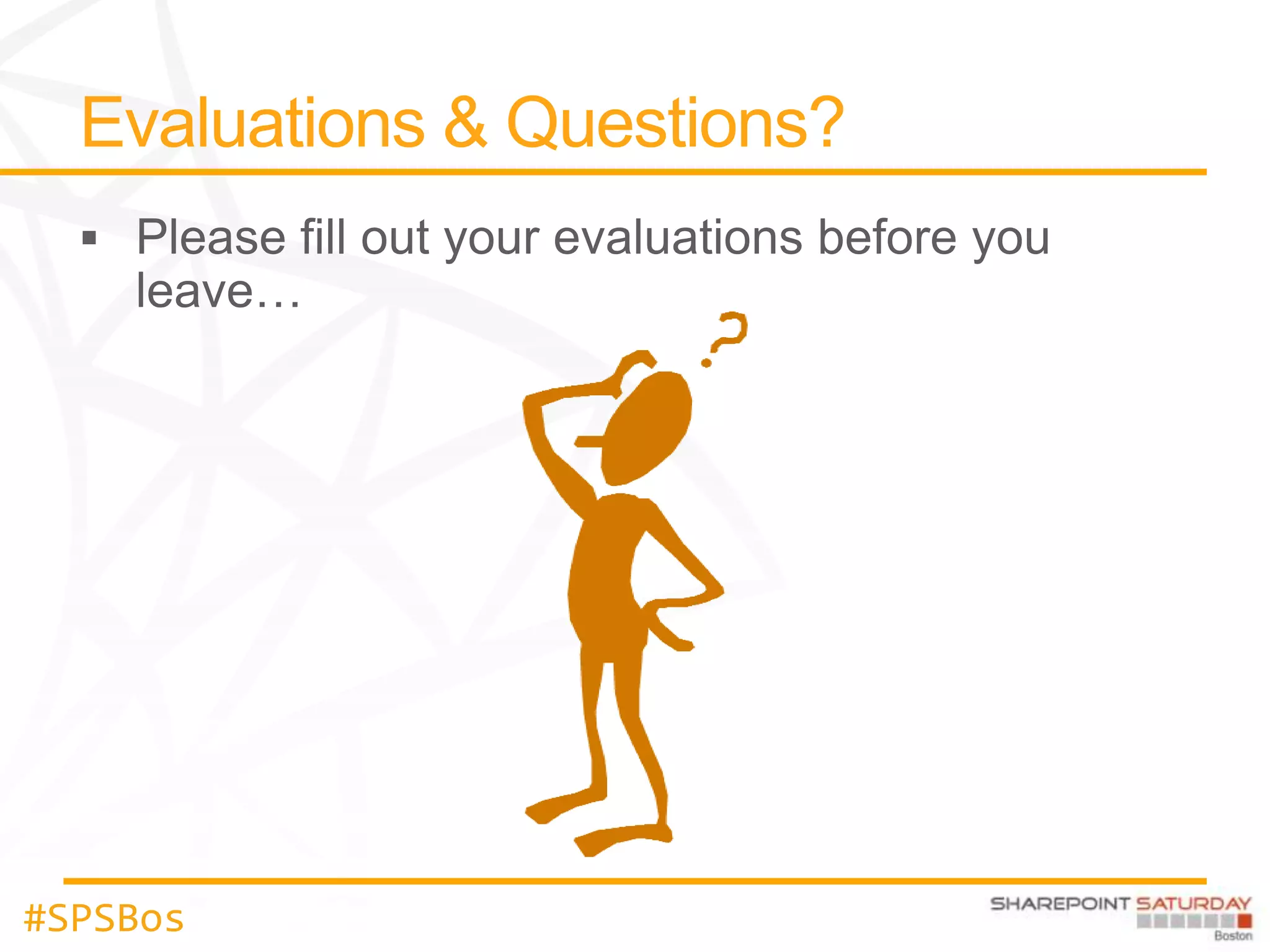 Evaluations & Questions?

▪ Please fill out your evaluations before you leave…

?

#SPSBos

SHAREPOINT SATURDAY
Boston